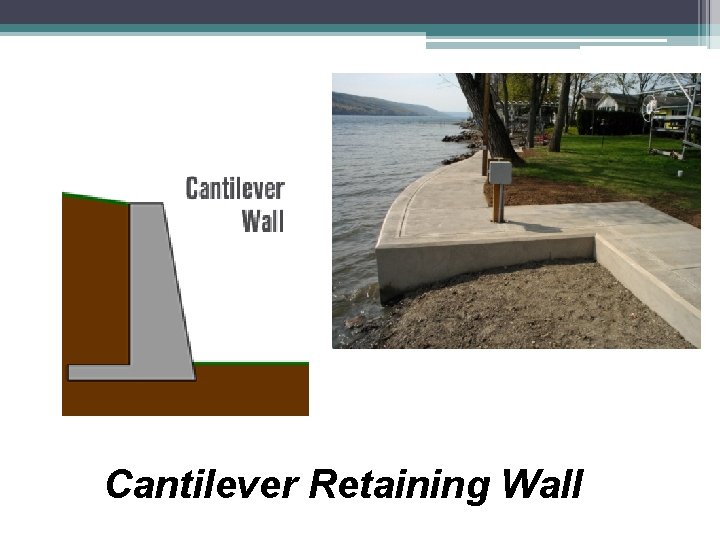 Cantilever Wall

Cantilever Retaining Wall